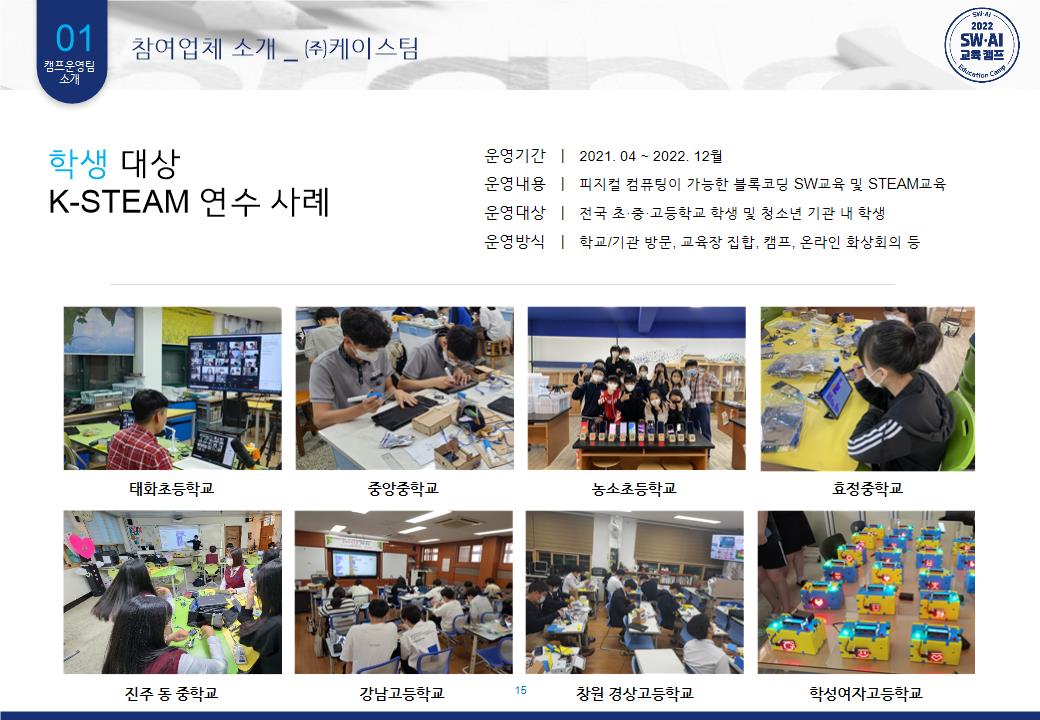 01
캠프운영팀 소개

참여업체 소개 _ ㈜케이스팀

SW·AI
2022
SW·AI
교육캠프
Education Camp

학생 대상
K-STEAM 연수 사례

운영기간 | 2021. 04 ~ 2022. 12월
운영내용 | 피지컬 컴퓨팅이 가능한 블록코딩 SW교육 및 STEAM교육
운영대상 | 전국 초·중·고등학교 학생 및 청소년 기관 내 학생
운영방식 | 학교/기관 방문, 교육장 집합, 캠프, 온라인 화상회의 등

태화초등학교
중앙중학교
농소초등학교
효청중학교

진주 동 중학교
강남고등학교
창원 경상고등학교
학성여자고등학교

15